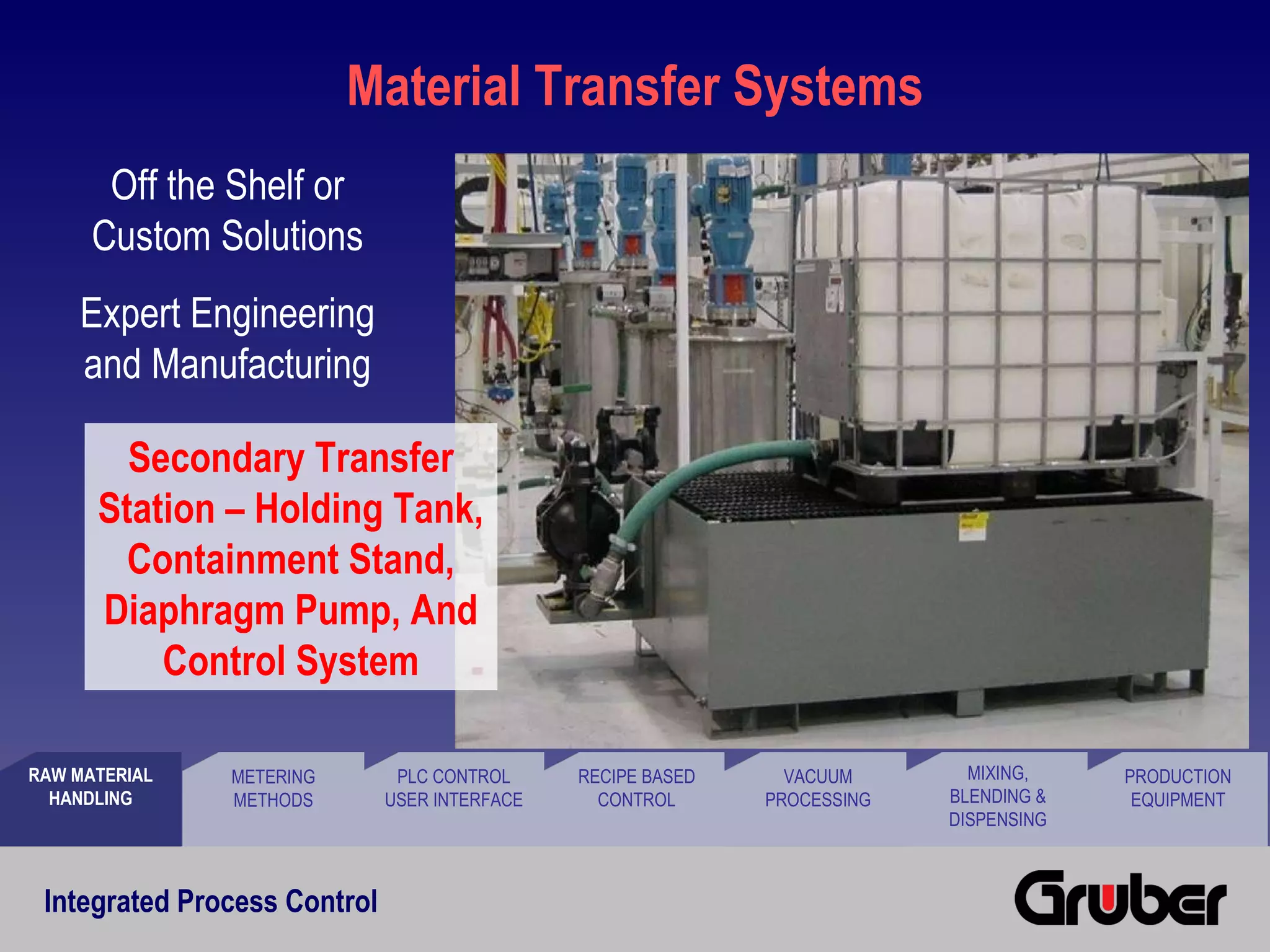 Material Transfer Systems

Off the Shelf or Custom Solutions

Expert Engineering and Manufacturing

Secondary Transfer Station – Holding Tank, Containment Stand, Diaphragm Pump, And Control System

RAW MATERIAL HANDLING

METERING METHODS

PLC CONTROL USER INTERFACE

RECIPE BASED CONTROL

VACUUM PROCESSING

MIXING, BLENDING & DISPENSING

PRODUCTION EQUIPMENT

Integrated Process Control

Gruber